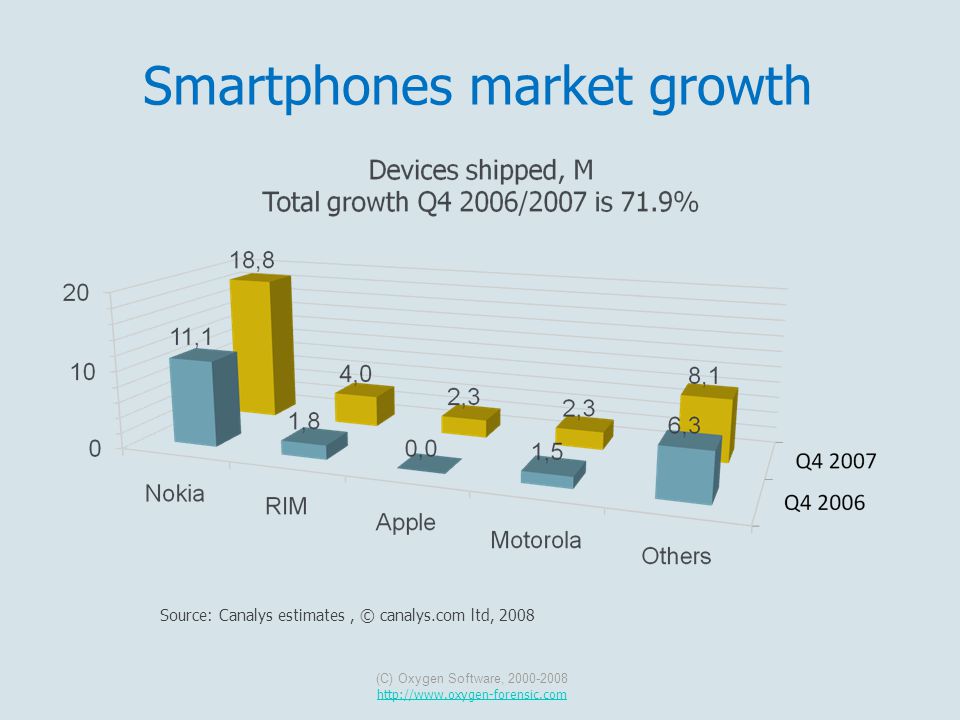 Smartphones market growth

Devices shipped, M
Total growth Q4 2006/2007 is 71.9%

20
10
0

18,8
11,1
4,0
1,8
2,3
0,0
2,3
1,5
8,1
6,3

Nokia
RIM
Apple
Motorola
Others

Q4 2007
Q4 2006

Source: Canalys estimates , © canalys.com ltd, 2008

(C) Oxygen Software, 2000-2008
http://www.oxygen-forensic.com